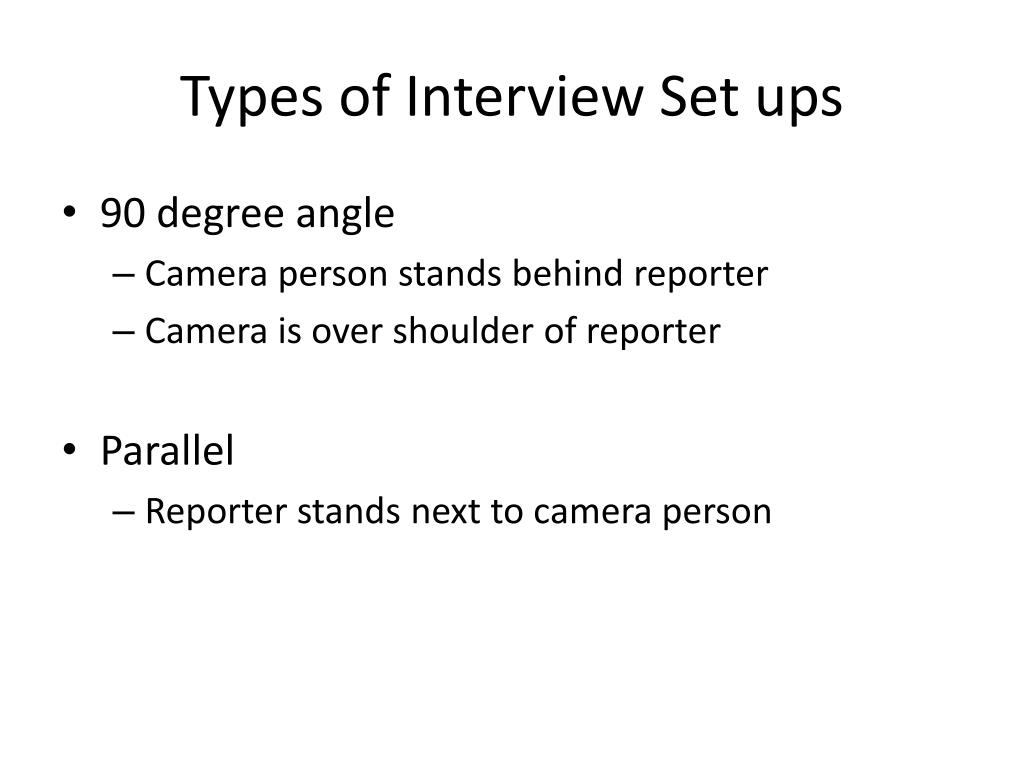 Types of Interview Set ups

• 90 degree angle
– Camera person stands behind reporter
– Camera is over shoulder of reporter

• Parallel
– Reporter stands next to camera person